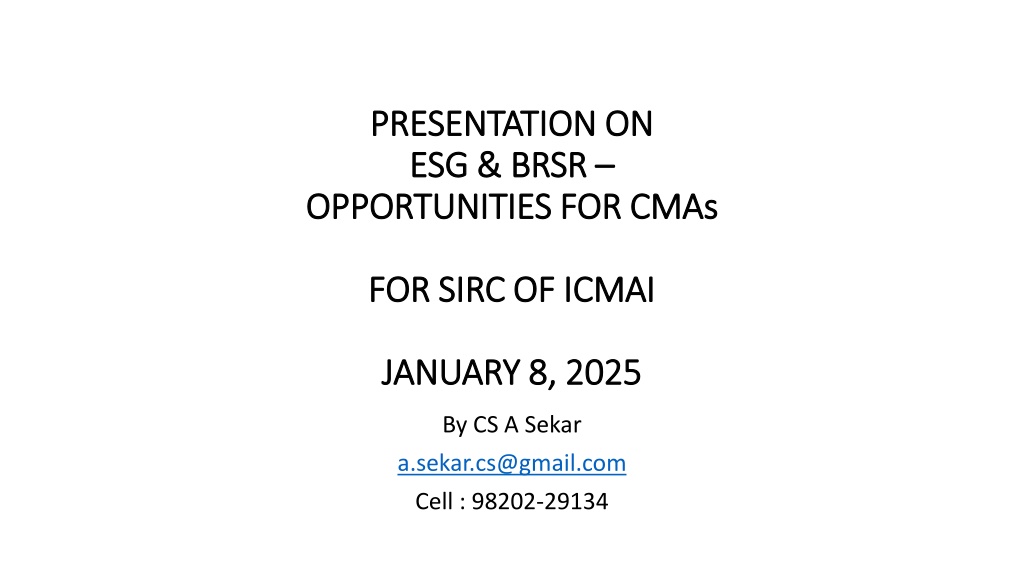 PRESENTATION ON
ESG & BRSR –
OPPORTUNITIES FOR CMAs

FOR SIRC OF ICMAI

JANUARY 8, 2025

By CS A Sekar
a.sekar.cs@gmail.com
Cell : 98202-29134